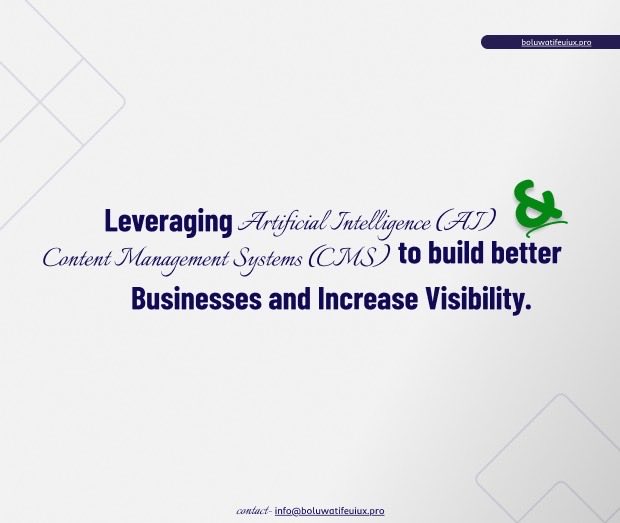 boluwatifeuiux.pro

Leveraging Artificial Intelligence (AI) & Content Management Systems (CMS) to build better Businesses and Increase Visibility.

contact- info@boluwatifeuiux.pro